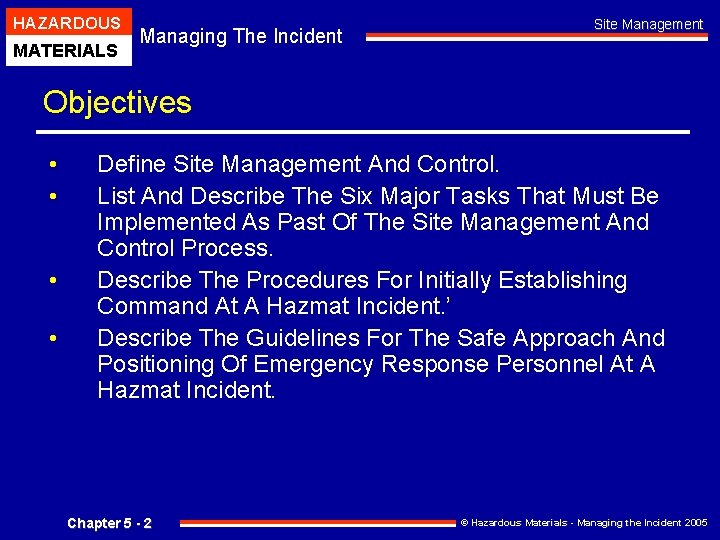 HAZARDOUS
MATERIALS

Managing The Incident

Site Management

Objectives

• Define Site Management And Control.
• List And Describe The Six Major Tasks That Must Be Implemented As Past Of The Site Management And Control Process.
• Describe The Procedures For Initially Establishing Command At A Hazmat Incident.'
• Describe The Guidelines For The Safe Approach And Positioning Of Emergency Response Personnel At A Hazmat Incident.

Chapter 5 - 2

© Hazardous Materials - Managing the Incident 2005